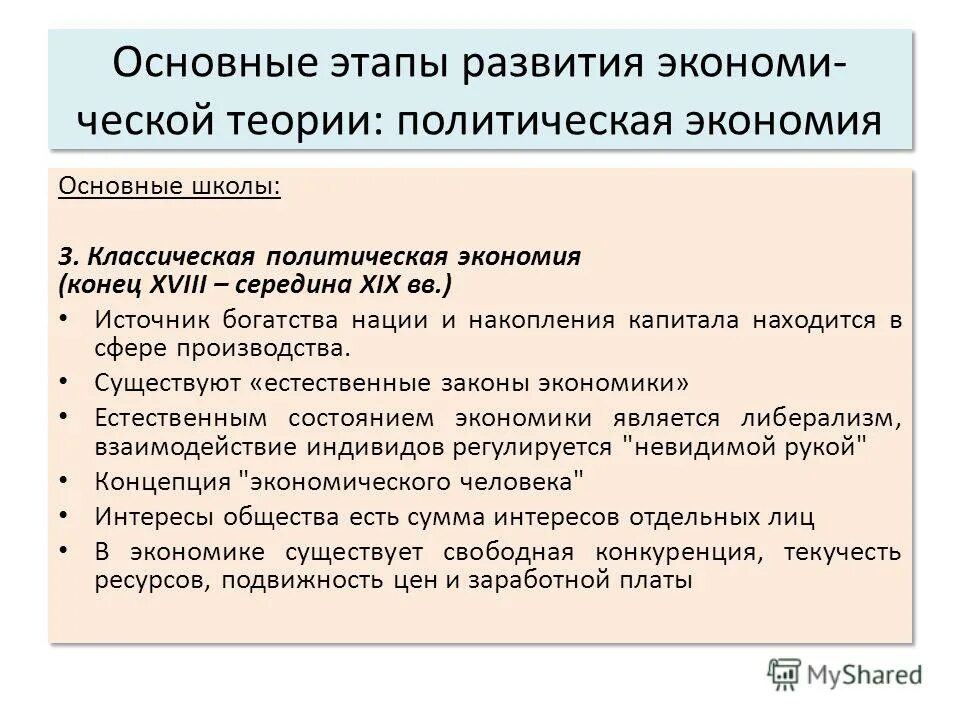 Основные этапы развития экономической теории: политическая экономия

Основные школы:

3. Классическая политическая экономия (конец XVIII – середина XIX вв.)

• Источник богатства нации и накопления капитала находится в сфере производства.
• Существуют «естественные законы экономики»
• Естественным состоянием экономики является либерализм, взаимодействие индивидов регулируется "невидимой рукой"
• Концепция "экономического человека"
• Интересы общества есть сумма интересов отдельных лиц
• В экономике существует свободная конкуренция, текучесть ресурсов, подвижность цен и заработной платы

MyShared